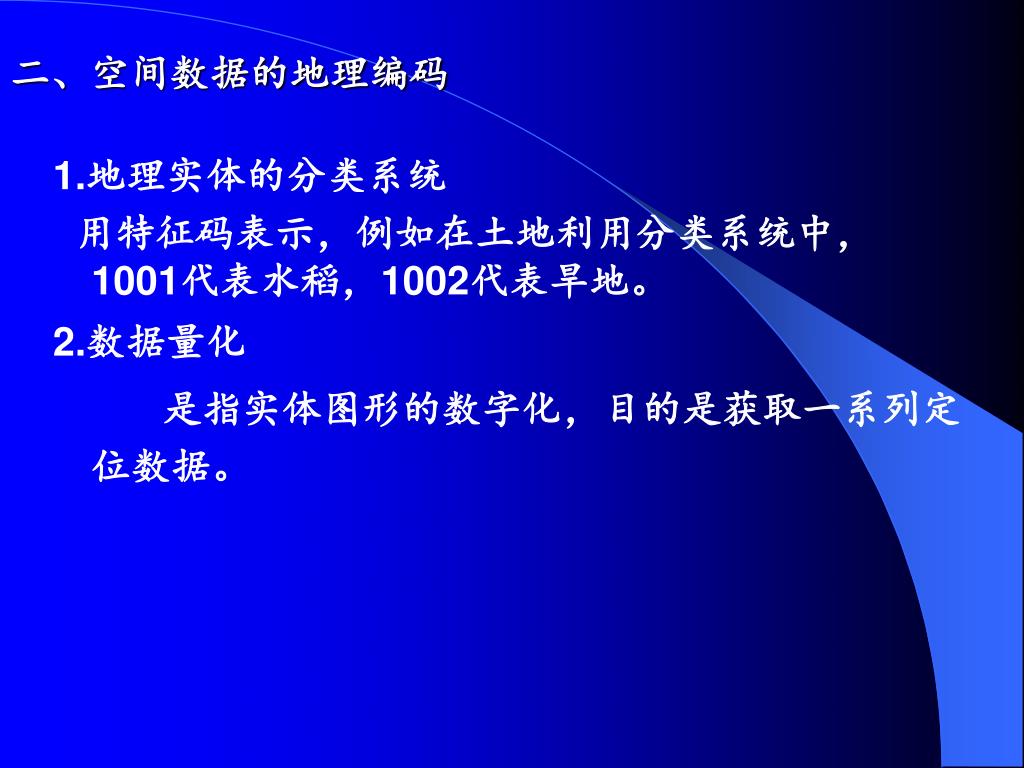 二、空间数据的地理编码

1.地理实体的分类系统

用特征码表示，例如在土地利用分类系统中，1001代表水稻，1002代表旱地。

2.数据量化

是指实体图形的数字化，目的是获取一系列定位数据。